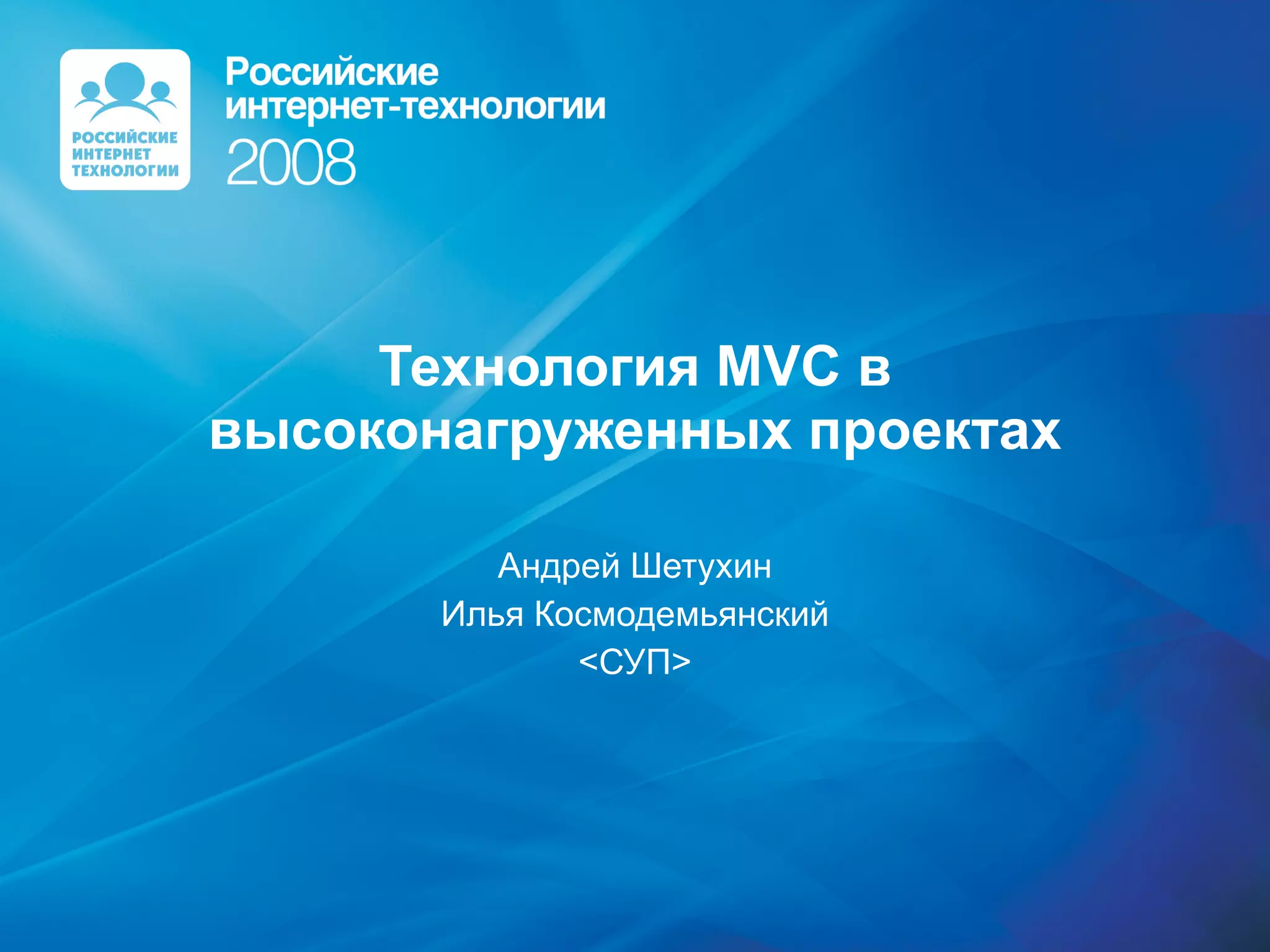 РОССИЙСКИЕ ИНТЕРНЕТ ТЕХНОЛОГИИ

Российские интернет-технологии 2008

Технология MVC в высоконагруженных проектах

Андрей Шетухин
Илья Космодемьянский
<СУП>